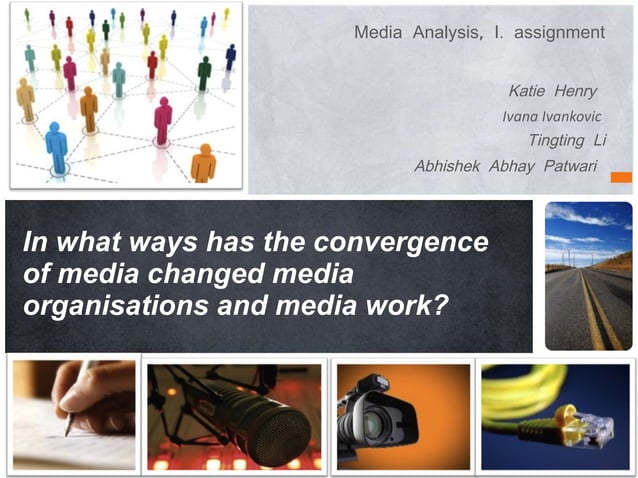 Media Analysis, I. assignment

Katie Henry
Ivana Ivankovic
Tingting Li
Abhishek Abhay Patwari

In what ways has the convergence of media changed media organisations and media work?